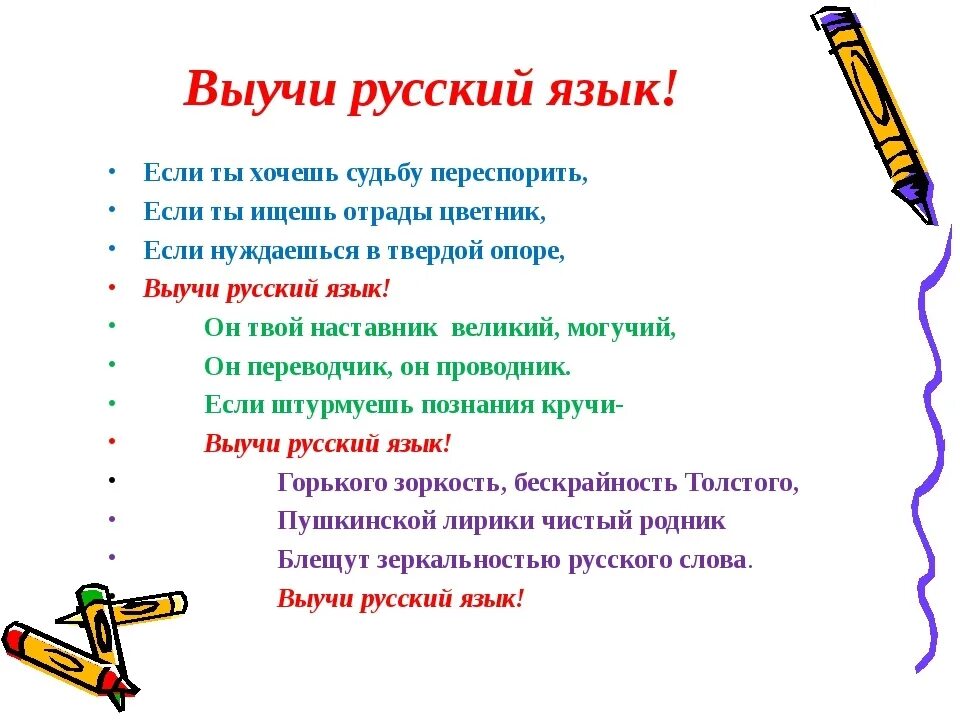 Выучи русский язык!

• Если ты хочешь судьбу переспорить,
• Если ты ищешь отрады цветник,
• Если нуждаешься в твердой опоре,
• Выучи русский язык!
• Он твой наставник великий, могучий,
• Он переводчик, он проводник.
• Если штурмуешь познания кручи-
• Выучи русский язык!
• Горького зоркость, бескрайность Толстого,
• Пушкинской лирики чистый родник
• Блещут зеркальностью русского слова.
Выучи русский язык!